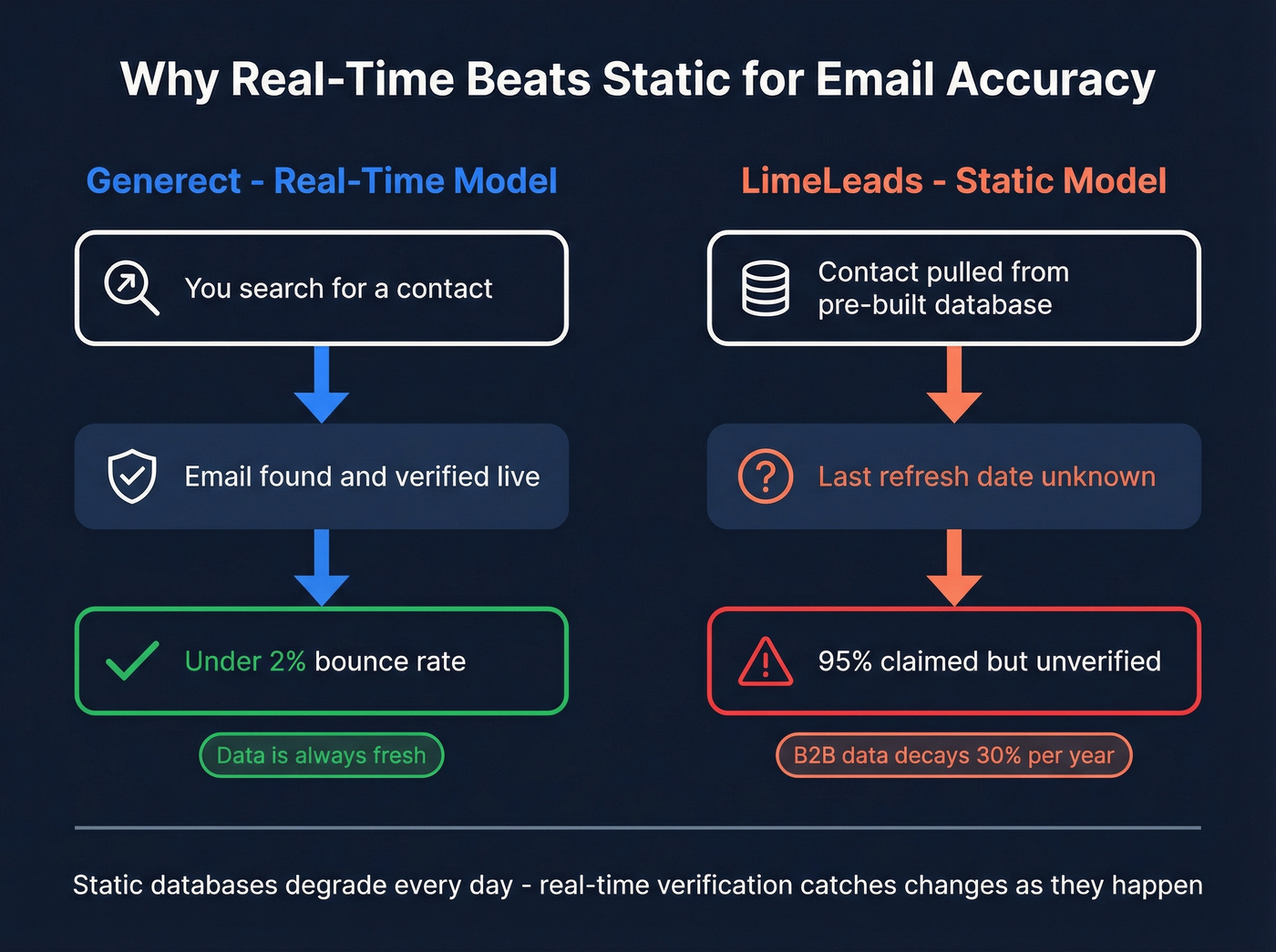 Why Real-Time Beats Static for Email Accuracy

Generect - Real-Time Model

You search for a contact

Email found and verified live

Under 2% bounce rate

Data is always fresh

LimeLeads - Static Model

Contact pulled from pre-built database

Last refresh date unknown

95% claimed but unverified

B2B data decays 30% per year

Static databases degrade every day - real-time verification catches changes as they happen